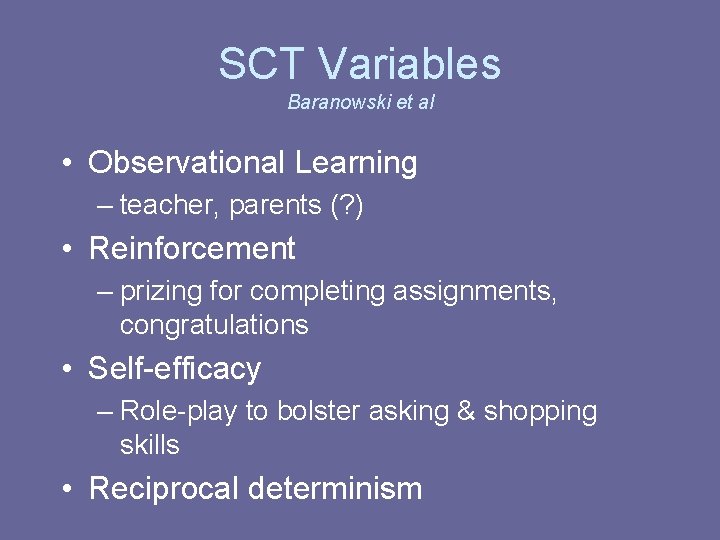 SCT Variables
Baranowski et al

• Observational Learning
– teacher, parents (?)
• Reinforcement
– prizing for completing assignments, congratulations
• Self-efficacy
– Role-play to bolster asking & shopping skills
• Reciprocal determinism